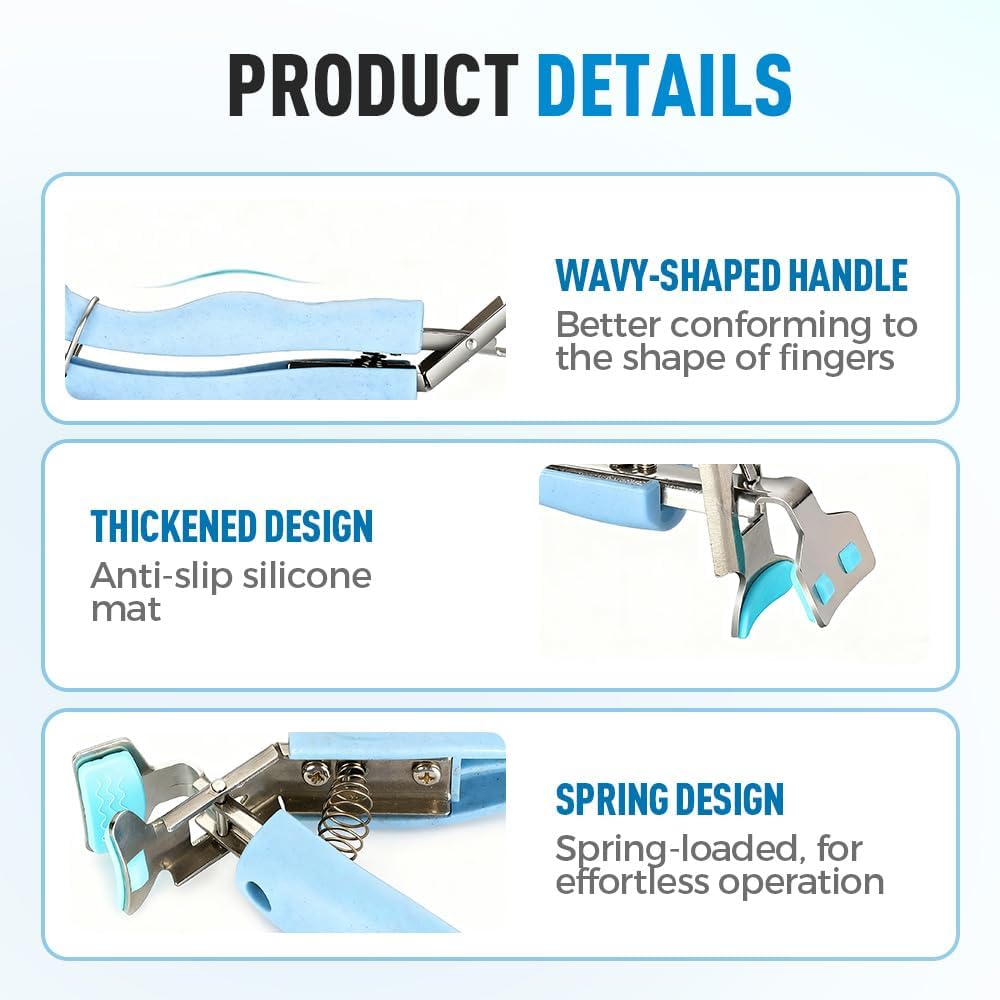 PRODUCT DETAILS

WAVY-SHAPED HANDLE
Better conforming to the shape of fingers

THICKENED DESIGN
Anti-slip silicone mat

SPRING DESIGN
Spring-loaded, for effortless operation